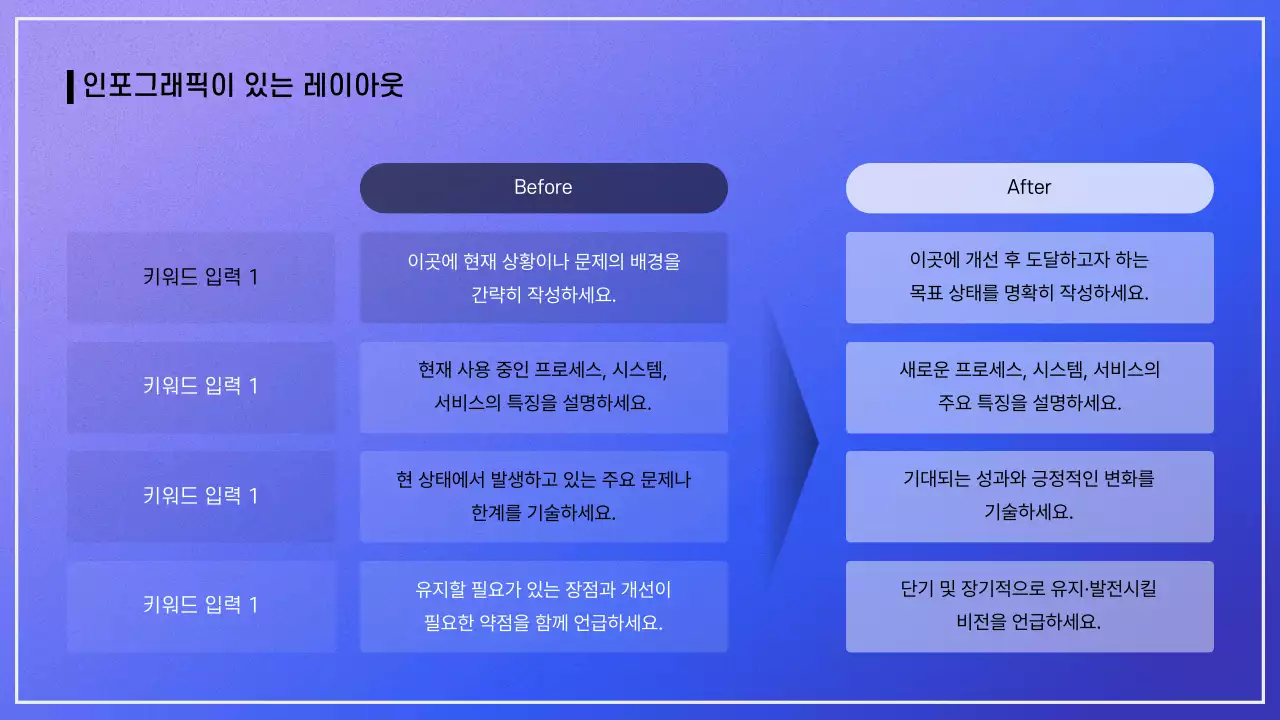 인포그래픽이 있는 레이아웃

| | Before | After |
|---|---|---|
| 키워드 입력 1 | 이곳에 현재 상황이나 문제의 배경을 간략히 작성하세요. | 이곳에 개선 후 도달하고자 하는 목표 상태를 명확히 작성하세요. |
| 키워드 입력 1 | 현재 사용 중인 프로세스, 시스템, 서비스의 특징을 설명하세요. | 새로운 프로세스, 시스템, 서비스의 주요 특징을 설명하세요. |
| 키워드 입력 1 | 현 상태에서 발생하고 있는 주요 문제나 한계를 기술하세요. | 기대되는 성과와 긍정적인 변화를 기술하세요. |
| 키워드 입력 1 | 유지할 필요가 있는 장점과 개선이 필요한 약점을 함께 언급하세요. | 단기 및 장기적으로 유지·발전시킬 비전을 언급하세요. |